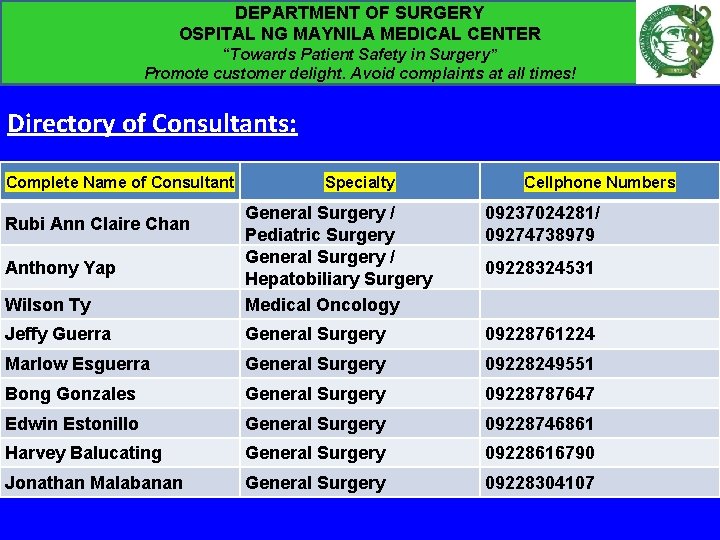 DEPARTMENT OF SURGERY
OSPITAL NG MAYNILA MEDICAL CENTER
"Towards Patient Safety in Surgery"
Promote customer delight. Avoid complaints at all times!

Directory of Consultants:

| Complete Name of Consultant | Specialty | Cellphone Numbers |
|---|---|---|
| Rubi Ann Claire Chan | General Surgery / Pediatric Surgery | 09237024281/ 09274738979 |
| Anthony Yap | General Surgery / Hepatobiliary Surgery | 09228324531 |
| Wilson Ty | Medical Oncology | |
| Jeffy Guerra | General Surgery | 09228761224 |
| Marlow Esguerra | General Surgery | 09228249551 |
| Bong Gonzales | General Surgery | 09228787647 |
| Edwin Estonillo | General Surgery | 09228746861 |
| Harvey Balucating | General Surgery | 09228616790 |
| Jonathan Malabanan | General Surgery | 09228304107 |